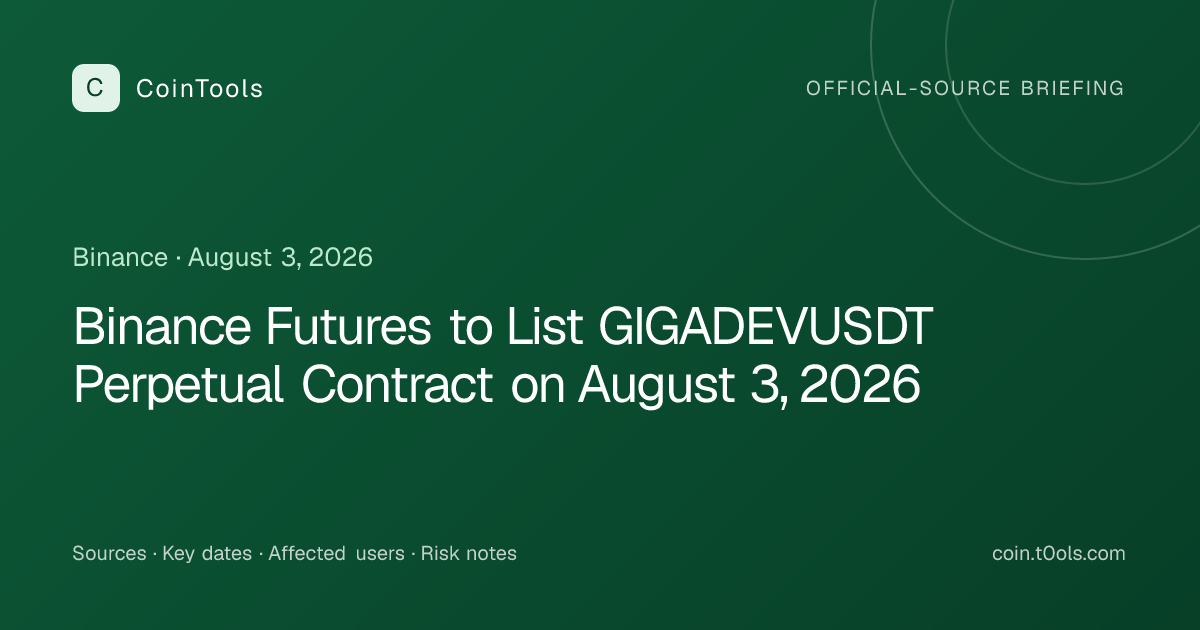 C CoinTools

OFFICIAL-SOURCE BRIEFING

Binance · August 3, 2026

Binance Futures to List GIGADEVUSDT Perpetual Contract on August 3, 2026

Sources · Key dates · Affected users · Risk notes

coin.t0ols.com